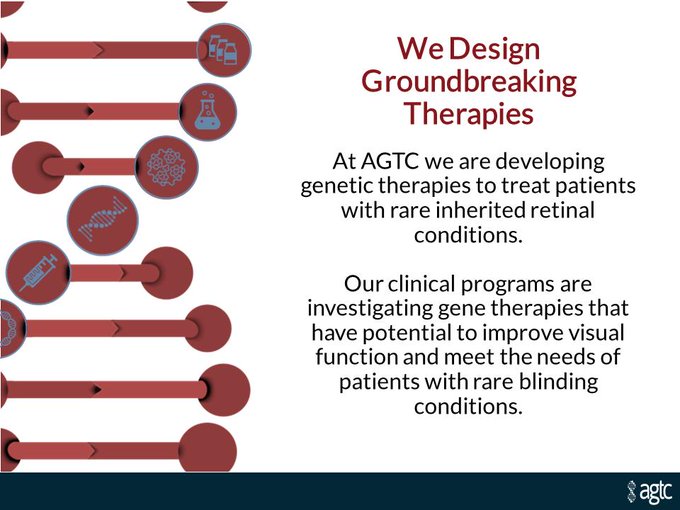 We Design Groundbreaking Therapies

At AGTC we are developing genetic therapies to treat patients with rare inherited retinal conditions.

Our clinical programs are investigating gene therapies that have potential to improve visual function and meet the needs of patients with rare blinding conditions.

agtc